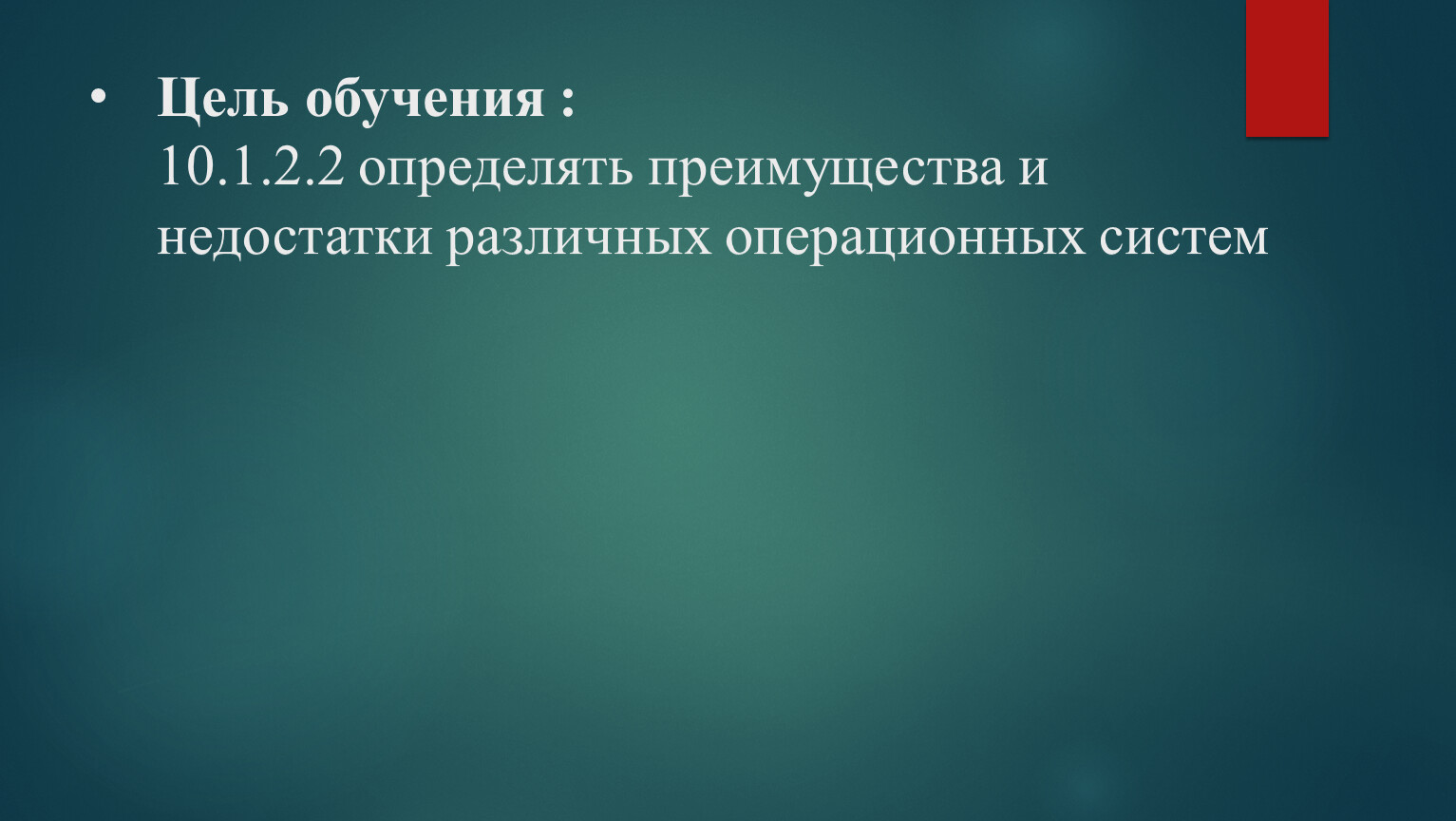 • Цель обучения :
10.1.2.2 определять преимущества и недостатки различных операционных систем